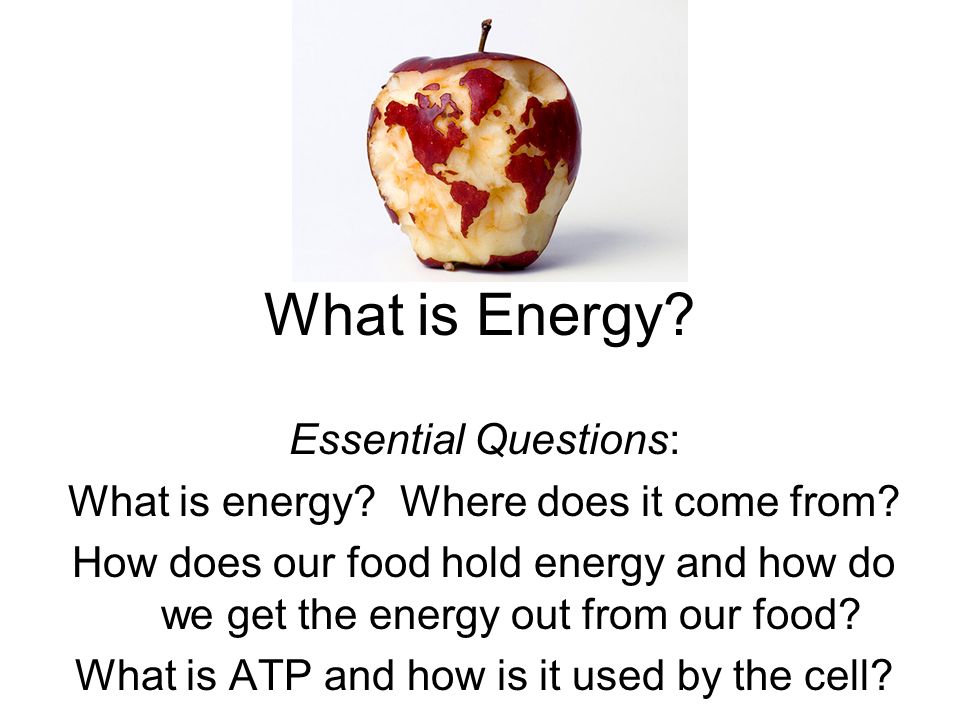 What is Energy?

Essential Questions:

What is energy? Where does it come from?

How does our food hold energy and how do we get the energy out from our food?

What is ATP and how is it used by the cell?